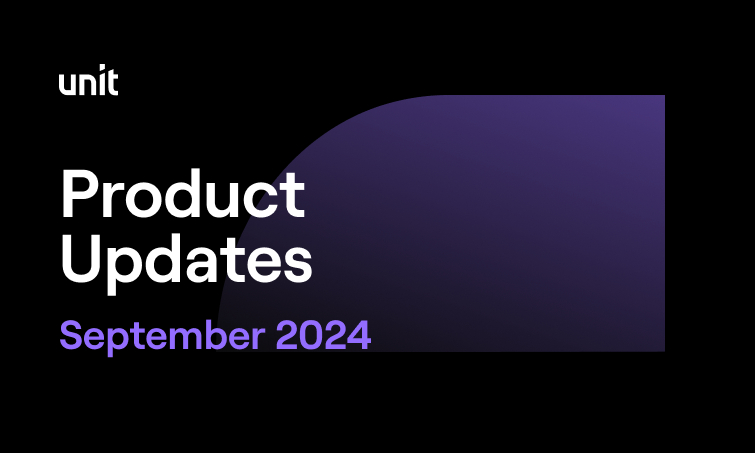 unit

Product Updates

September 2024